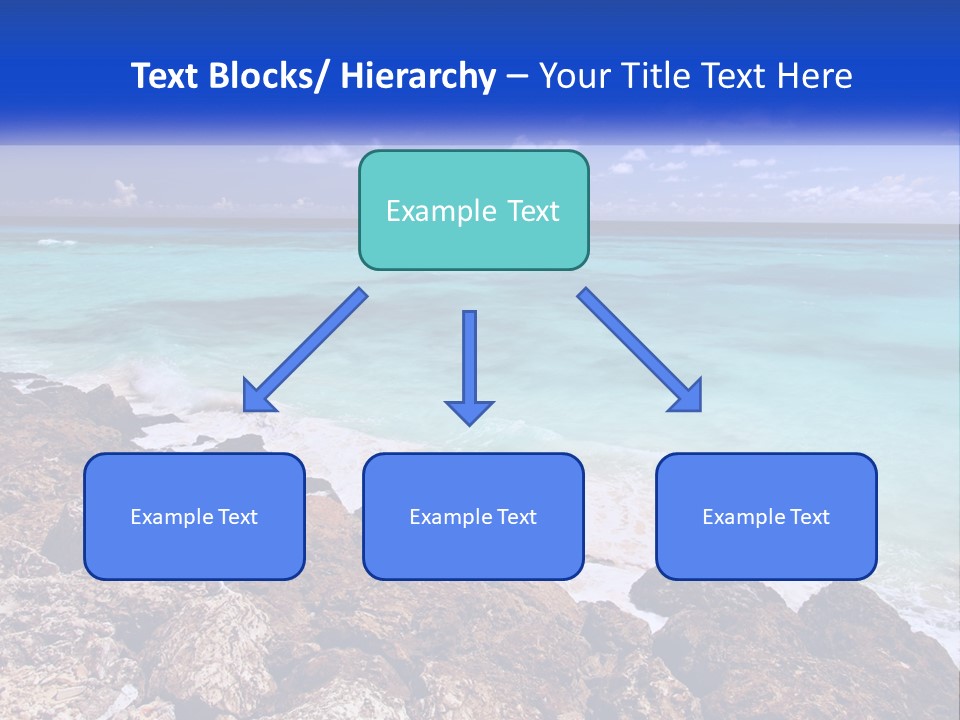 Text Blocks/ Hierarchy – Your Title Text Here

Example Text

Example Text

Example Text

Example Text